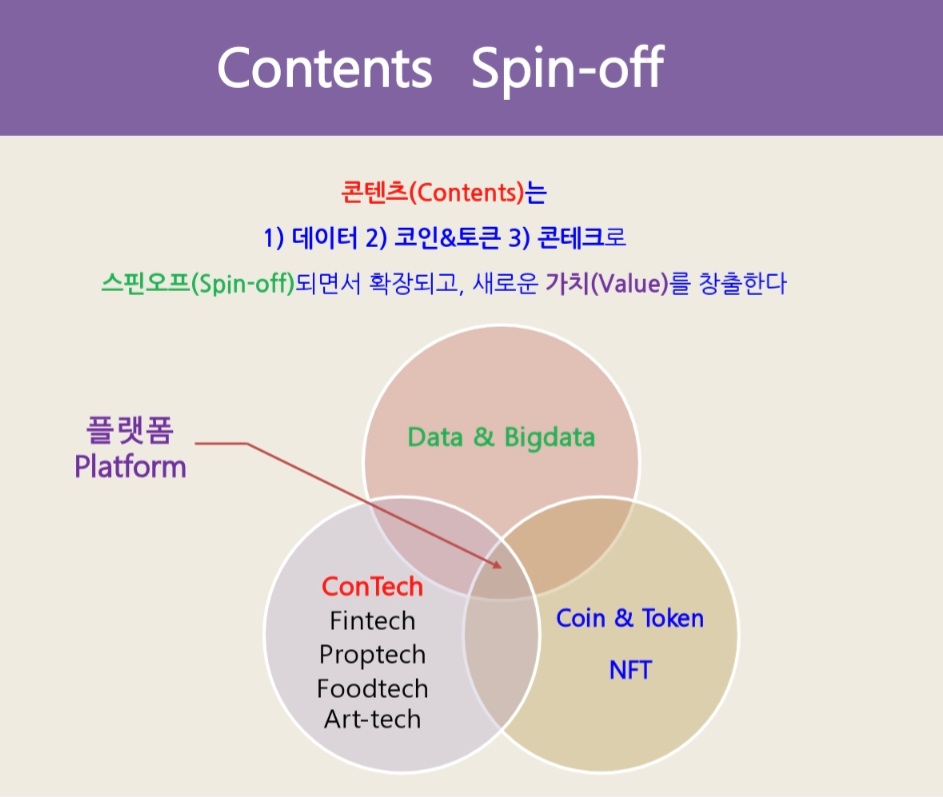 Contents Spin-off

콘텐츠(Contents)는

1) 데이터 2) 코인&토큰 3) 콘테크로

스핀오프(Spin-off)되면서 확장되고, 새로운 가치(Value)를 창출한다

플랫폼
Platform

Data & Bigdata

ConTech
Fintech
Proptech
Foodtech
Art-tech

Coin & Token
NFT